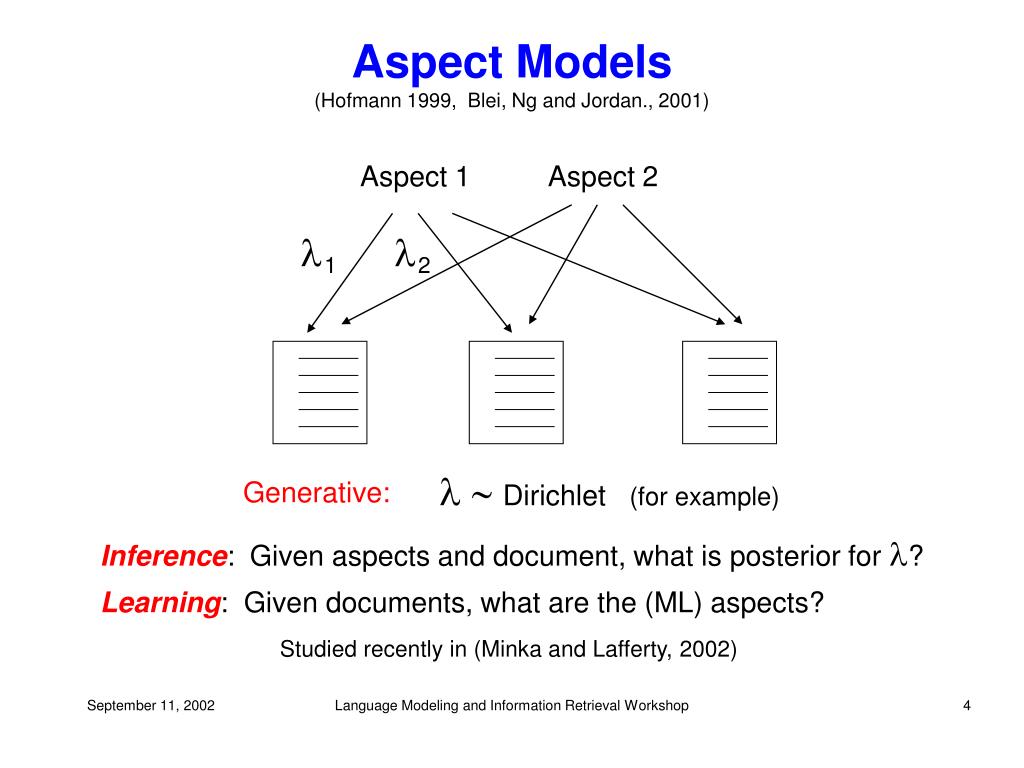 Aspect Models
(Hofmann 1999, Blei, Ng and Jordan., 2001)

Aspect 1 Aspect 2

$\lambda_1$ $\lambda_2$

Generative: $\lambda \sim$ Dirichlet (for example)

Inference: Given aspects and document, what is posterior for $\lambda$?

Learning: Given documents, what are the (ML) aspects?

Studied recently in (Minka and Lafferty, 2002)

September 11, 2002 Language Modeling and Information Retrieval Workshop 4